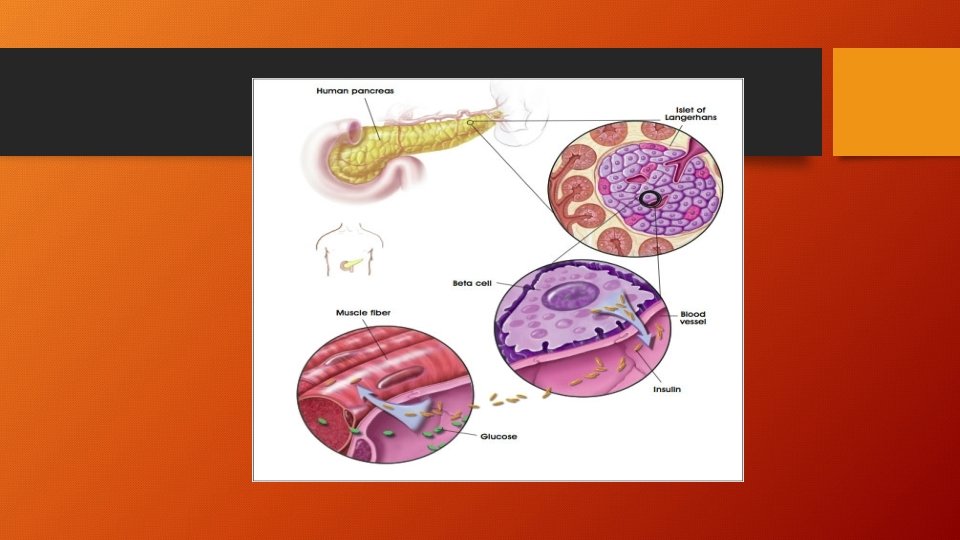 Human pancreas

Islet of Langerhans

Beta cell

Blood vessel

Muscle fiber

Insulin

Glucose